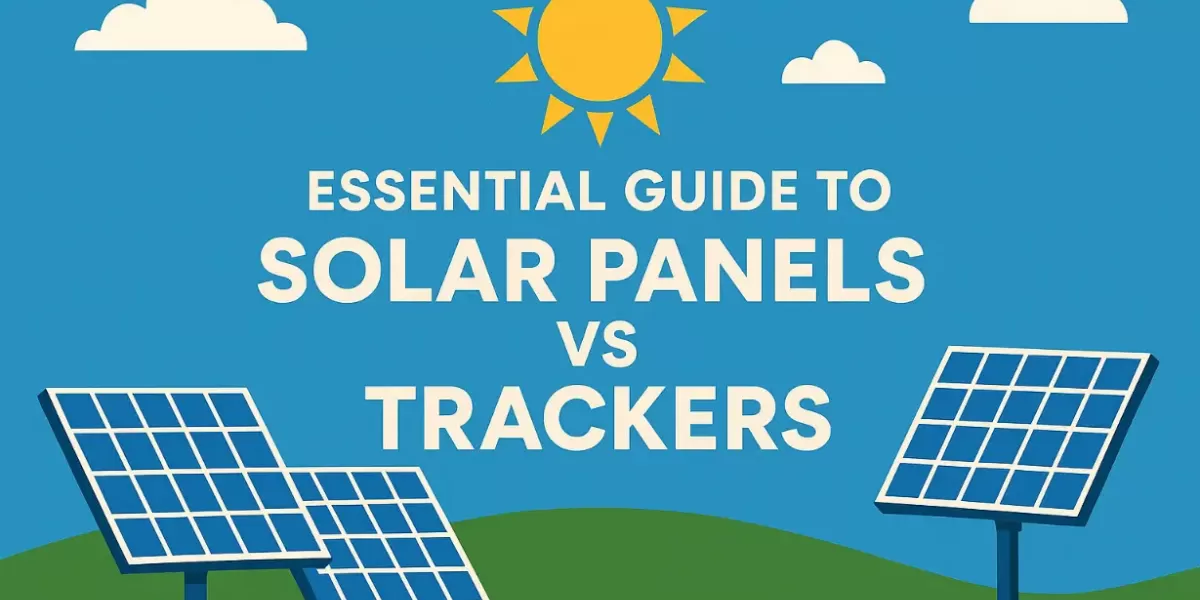 ESSENTIAL GUIDE TO
SOLAR PANELS
VS
TRACKERS